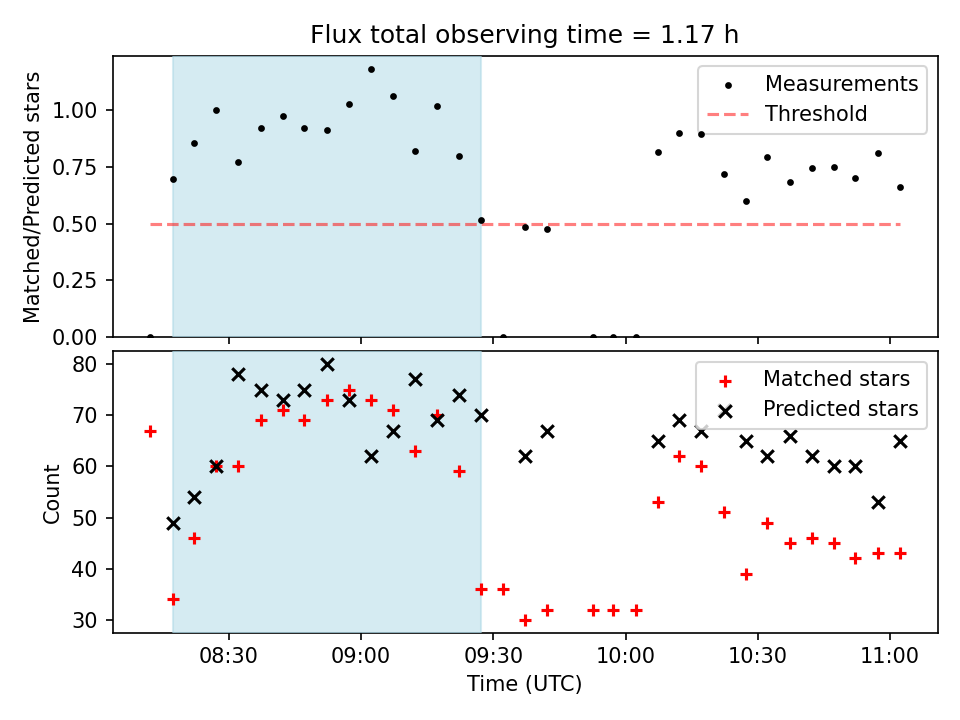 Flux total observing time = 1.17 h

Matched/Predicted stars

1.00
0.75
0.50
0.25
0.00

Measurements
Threshold

Count

80
70
60
50
40
30

Matched stars
Predicted stars

08:30
09:00
09:30
10:00
10:30
11:00

Time (UTC)